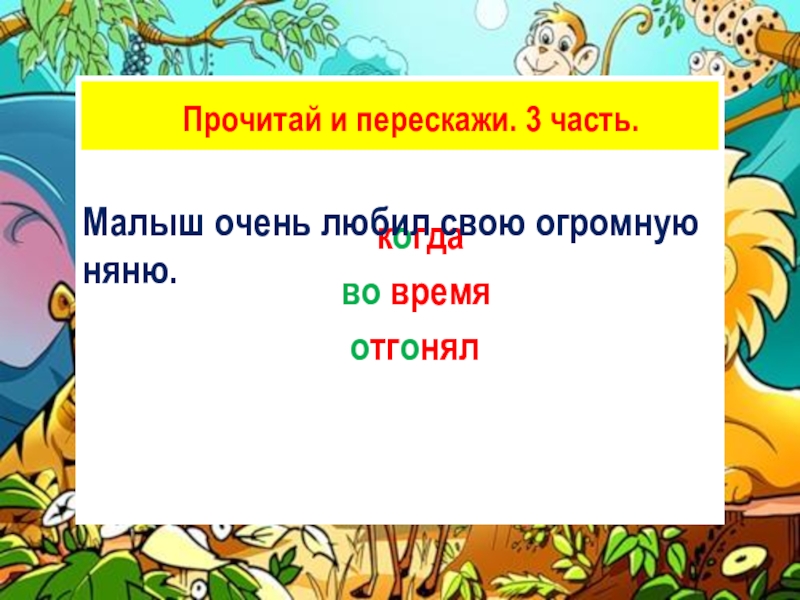 Прочитай и перескажи. 3 часть.

Малыш очень любил свою огромную няню.

когда

во время

отгонял